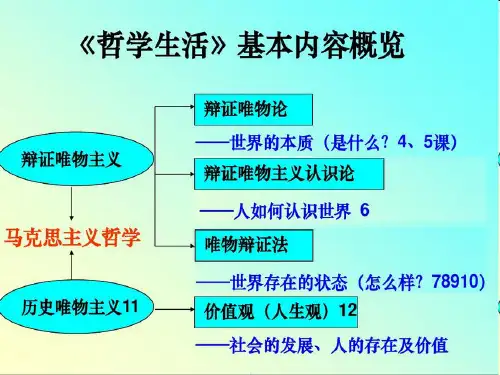 《哲学生活》基本内容概览

辩证唯物主义

马克思主义哲学

历史唯物主义11

辩证唯物论

——世界的本质（是什么？4、5课）

辩证唯物主义认识论

——人如何认识世界 6

唯物辩证法

——世界存在的状态（怎么样？78910）

价值观（人生观）12

——社会的发展、人的存在及价值